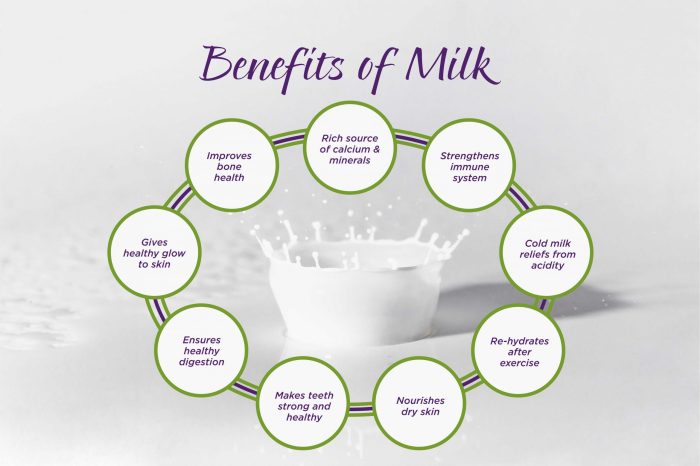 Benefits of Milk

Rich source of calcium & minerals

Strengthens immune system

Cold milk reliefs from acidity

Re-hydrates after exercise

Nourishes dry skin

Makes teeth strong and healthy

Ensures healthy digestion

Gives healthy glow to skin

Improves bone health